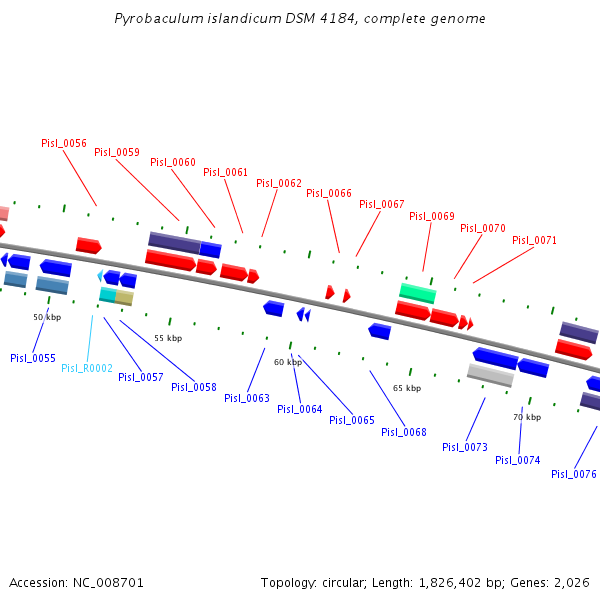 Pyrobaculum islandicum DSM 4184, complete genome

Pisl_0056
Pisl_0059
Pisl_0060
Pisl_0061
Pisl_0062
Pisl_0066
Pisl_0067
Pisl_0069
Pisl_0070
Pisl_0071

50 kbp
55 kbp
60 kbp
65 kbp
70 kbp

Pisl_0055
Pisl_R0002
Pisl_0057
Pisl_0058
Pisl_0063
Pisl_0064
Pisl_0065
Pisl_0068
Pisl_0073
Pisl_0074
Pisl_0076

Accession: NC_008701

Topology: circular; Length: 1,826,402 bp; Genes: 2,026